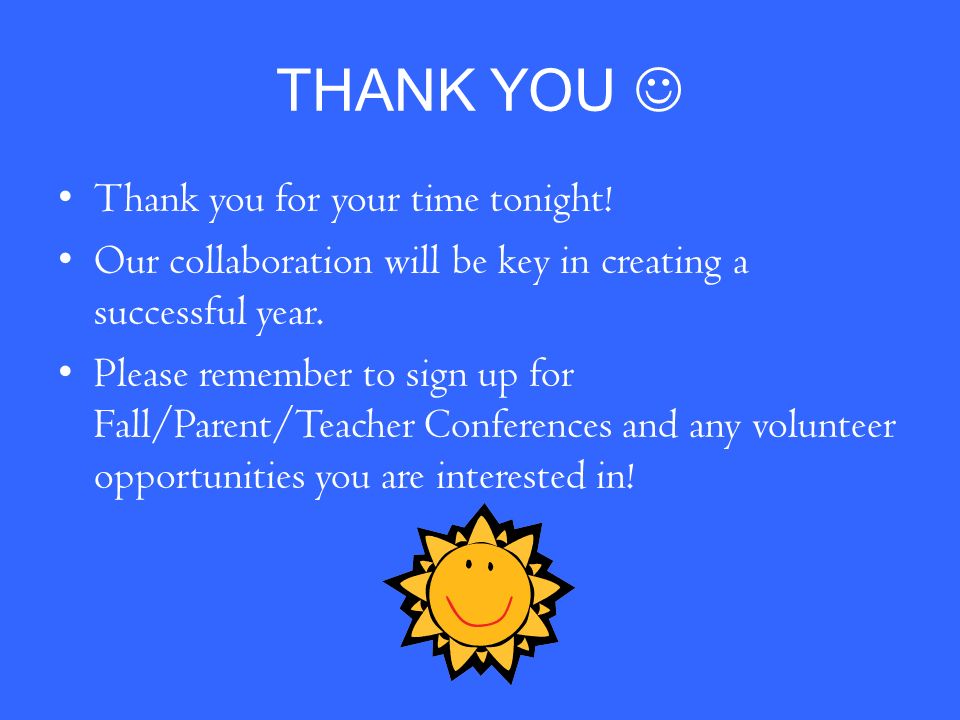 THANK YOU ☺

• Thank you for your time tonight!
• Our collaboration will be key in creating a successful year.
• Please remember to sign up for Fall/Parent/Teacher Conferences and any volunteer opportunities you are interested in!